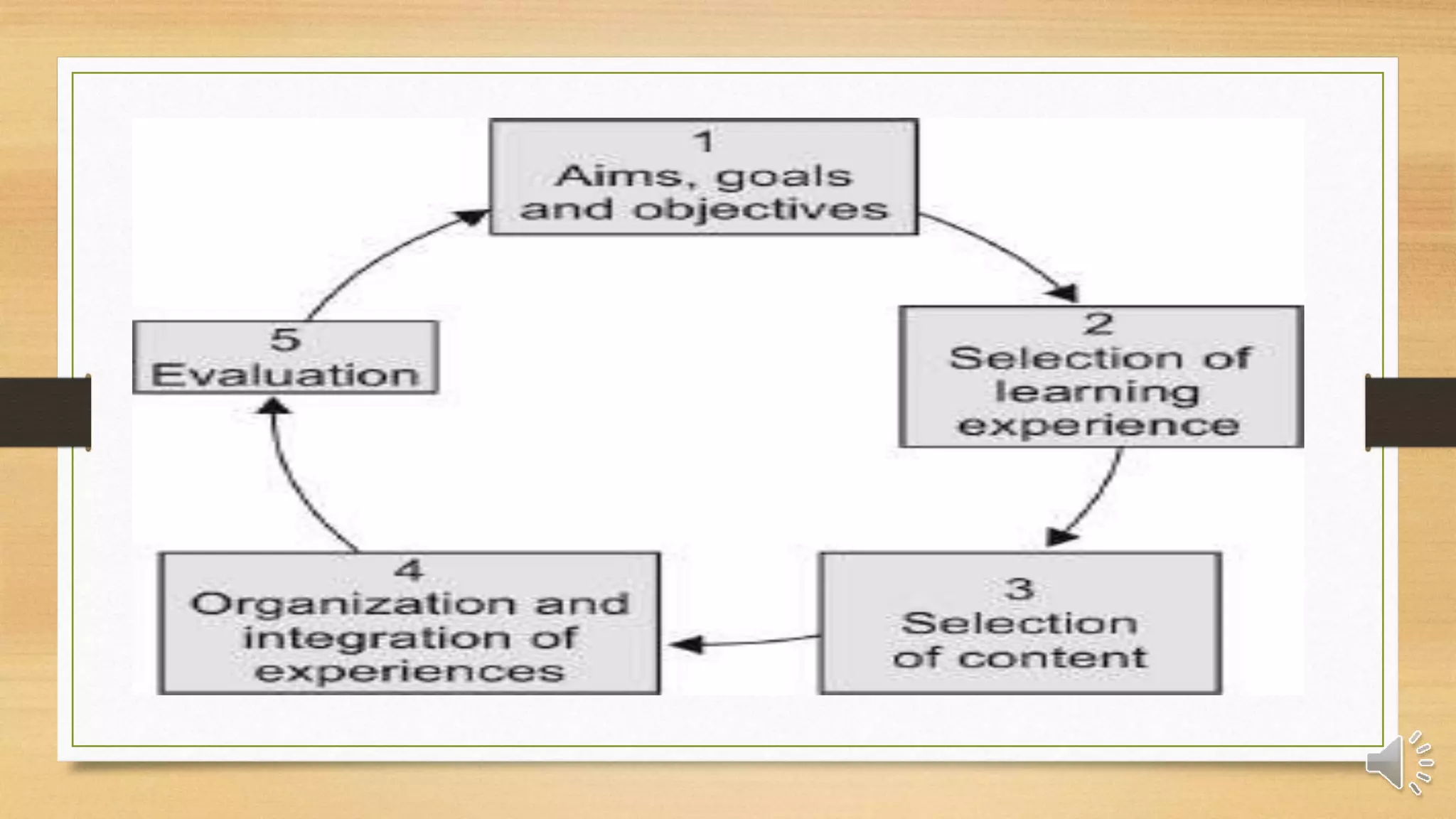 1
Aims, goals and objectives

2
Selection of learning experience

3
Selection of content

4
Organization and integration of experiences

5
Evaluation